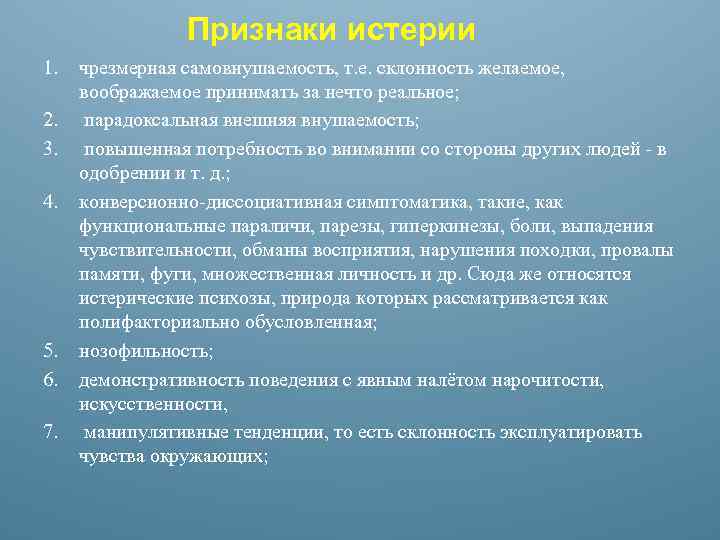 Признаки истерии

1. чрезмерная самовнушаемость, т.е. склонность желаемое, воображаемое принимать за нечто реальное;
2. парадоксальная внешняя внушаемость;
3. повышенная потребность во внимании со стороны других людей - в одобрении и т. д.;
4. конверсионно-диссоциативная симптоматика, такие, как функциональные параличи, парезы, гиперкинезы, боли, выпадения чувствительности, обманы восприятия, нарушения походки, провалы памяти, фуги, множественная личность и др. Сюда же относятся истерические психозы, природа которых рассматривается как полифакториально обусловленная;
5. нозофильность;
6. демонстративность поведения с явным налётом нарочитости, искусственности,
7. манипулятивные тенденции, то есть склонность эксплуатировать чувства окружающих;